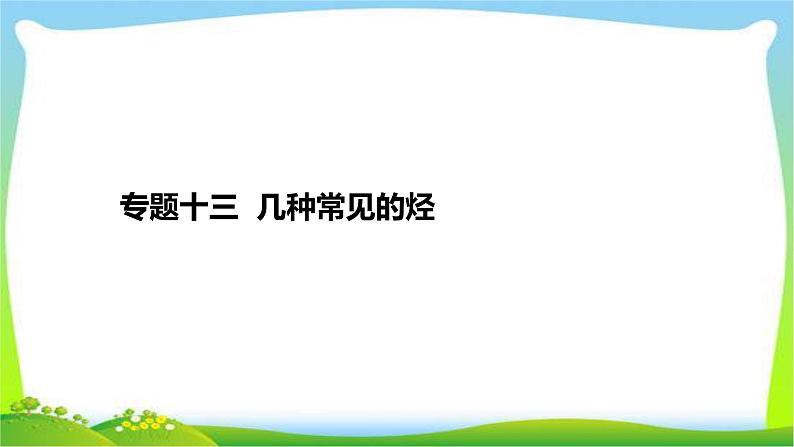 专题十三 几种常见的烃